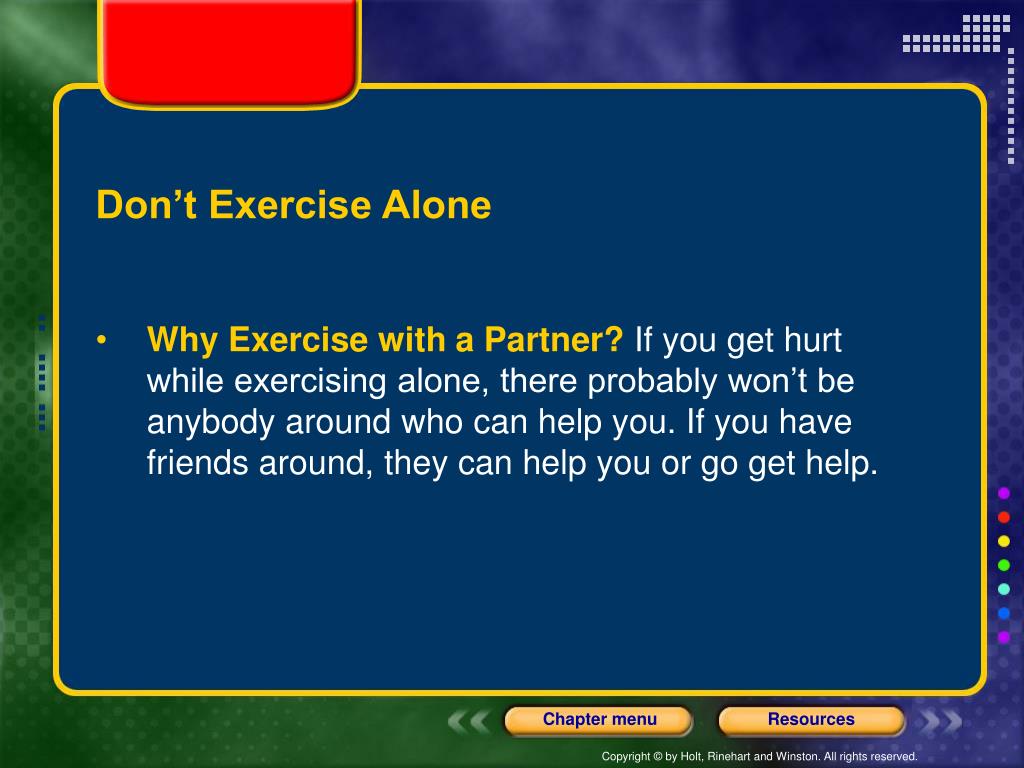 Don’t Exercise Alone

• Why Exercise with a Partner? If you get hurt while exercising alone, there probably won’t be anybody around who can help you. If you have friends around, they can help you or go get help.

Chapter menu

Resources

Copyright © by Holt, Rinehart and Winston. All rights reserved.